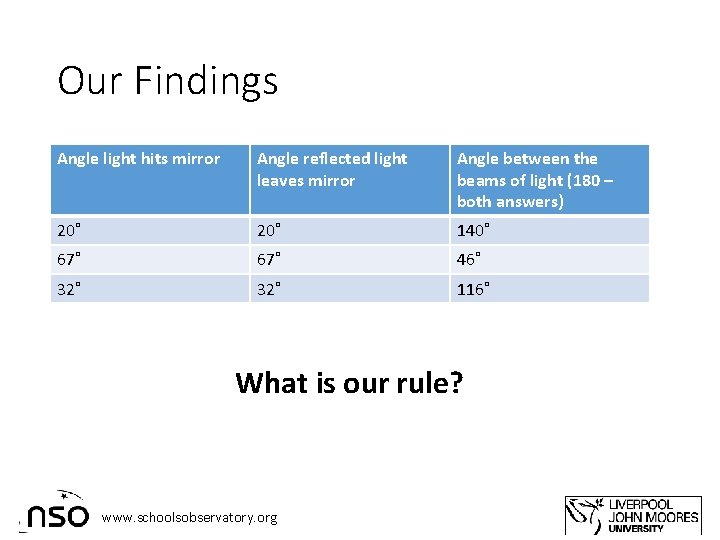 Our Findings

| Angle light hits mirror | Angle reflected light leaves mirror | Angle between the beams of light (180 – both answers) |
|---|---|---|
| 20° | 20° | 140° |
| 67° | 67° | 46° |
| 32° | 32° | 116° |

What is our rule?

nso www.schoolsobservatory.org

LIVERPOOL JOHN MOORES UNIVERSITY